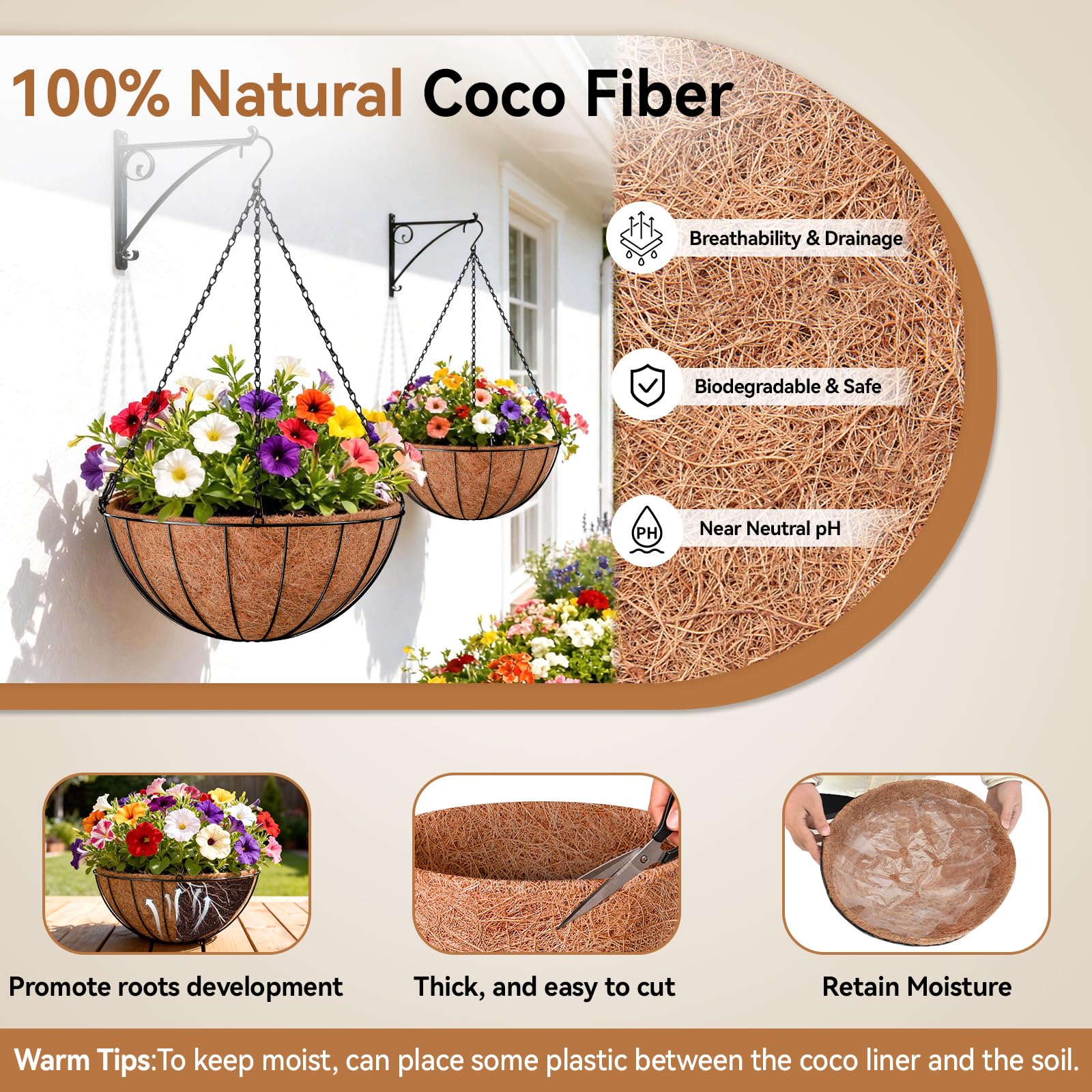 100% Natural Coco Fiber

Breathability & Drainage

Biodegradable & Safe

PH

Near Neutral pH

Promote roots development

Thick, and easy to cut

Retain Moisture

Warm Tips:To keep moist, can place some plastic between the coco liner and the soil.